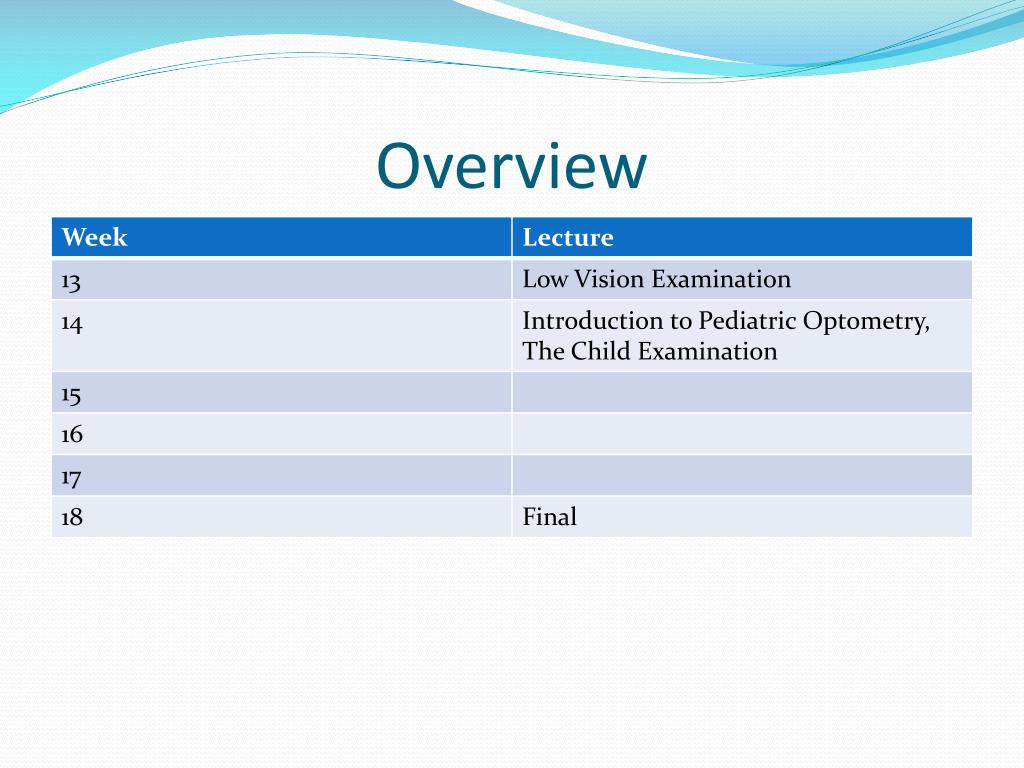 Overview

| Week | Lecture |
|---|---|
| 13 | Low Vision Examination |
| 14 | Introduction to Pediatric Optometry, The Child Examination |
| 15 | |
| 16 | |
| 17 | |
| 18 | Final |